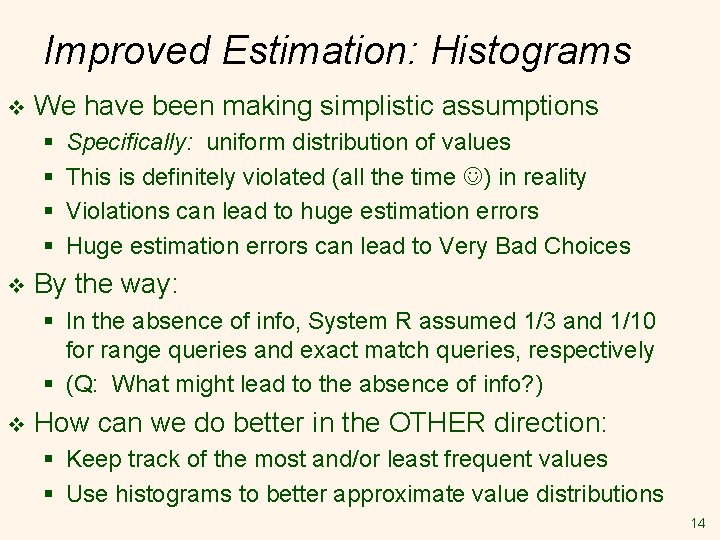 Improved Estimation: Histograms

❖ We have been making simplistic assumptions
▪ Specifically: uniform distribution of values
▪ This is definitely violated (all the time ☺) in reality
▪ Violations can lead to huge estimation errors
▪ Huge estimation errors can lead to Very Bad Choices

❖ By the way:
▪ In the absence of info, System R assumed 1/3 and 1/10 for range queries and exact match queries, respectively
▪ (Q: What might lead to the absence of info?)

❖ How can we do better in the OTHER direction:
▪ Keep track of the most and/or least frequent values
▪ Use histograms to better approximate value distributions

14